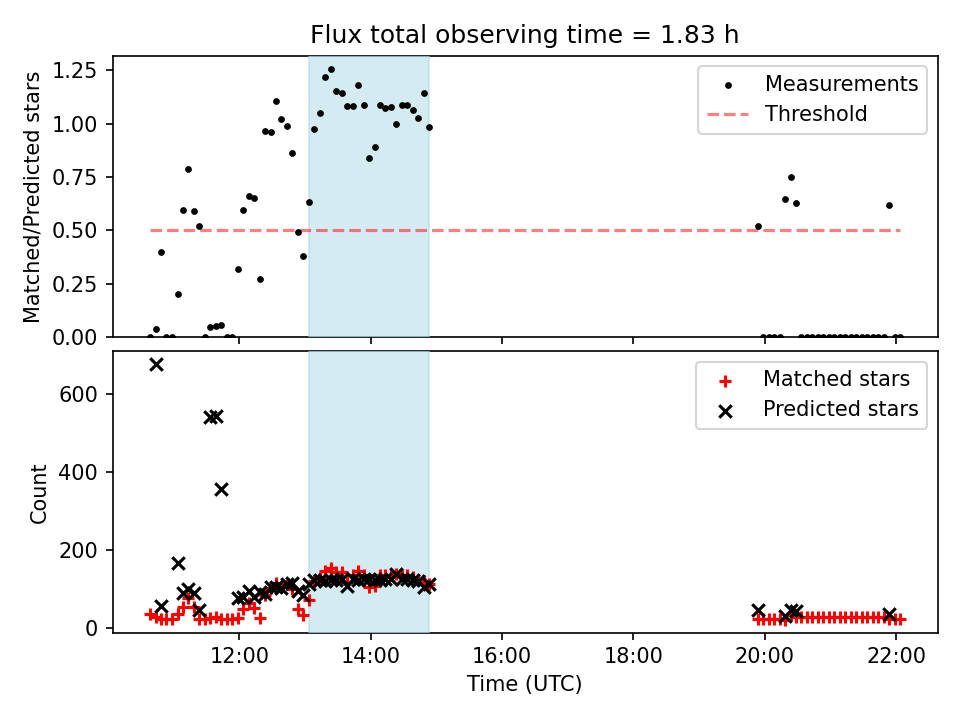 Flux total observing time = 1.83 h

Matched/Predicted stars

1.25
1.00
0.75
0.50
0.25
0.00

Measurements
Threshold

Count

600
400
200
0

Matched stars
Predicted stars

12:00
14:00
16:00
18:00
20:00
22:00

Time (UTC)